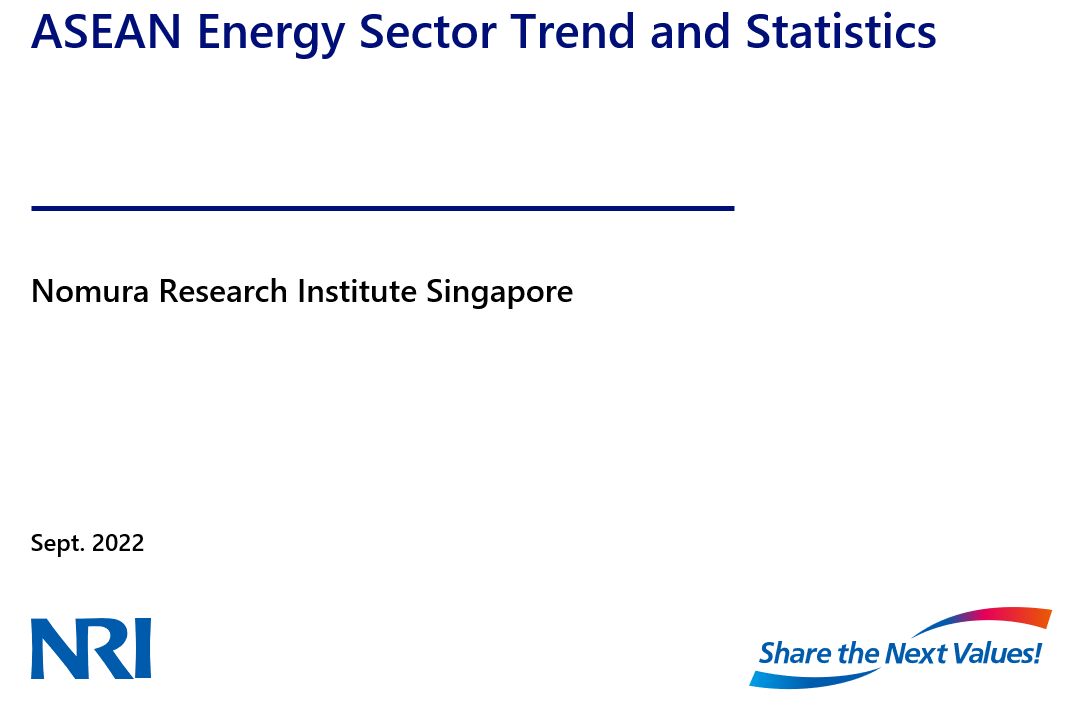 ASEAN Energy Sector Trend and Statistics

Nomura Research Institute Singapore

Sept. 2022

NRI

Share the Next Values!